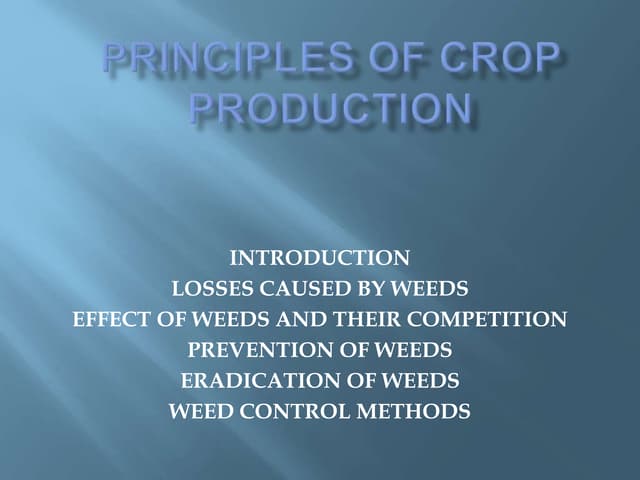 PRINCIPLES OF CROP PRODUCTION

INTRODUCTION
LOSSES CAUSED BY WEEDS
EFFECT OF WEEDS AND THEIR COMPETITION
PREVENTION OF WEEDS
ERADICATION OF WEEDS
WEED CONTROL METHODS